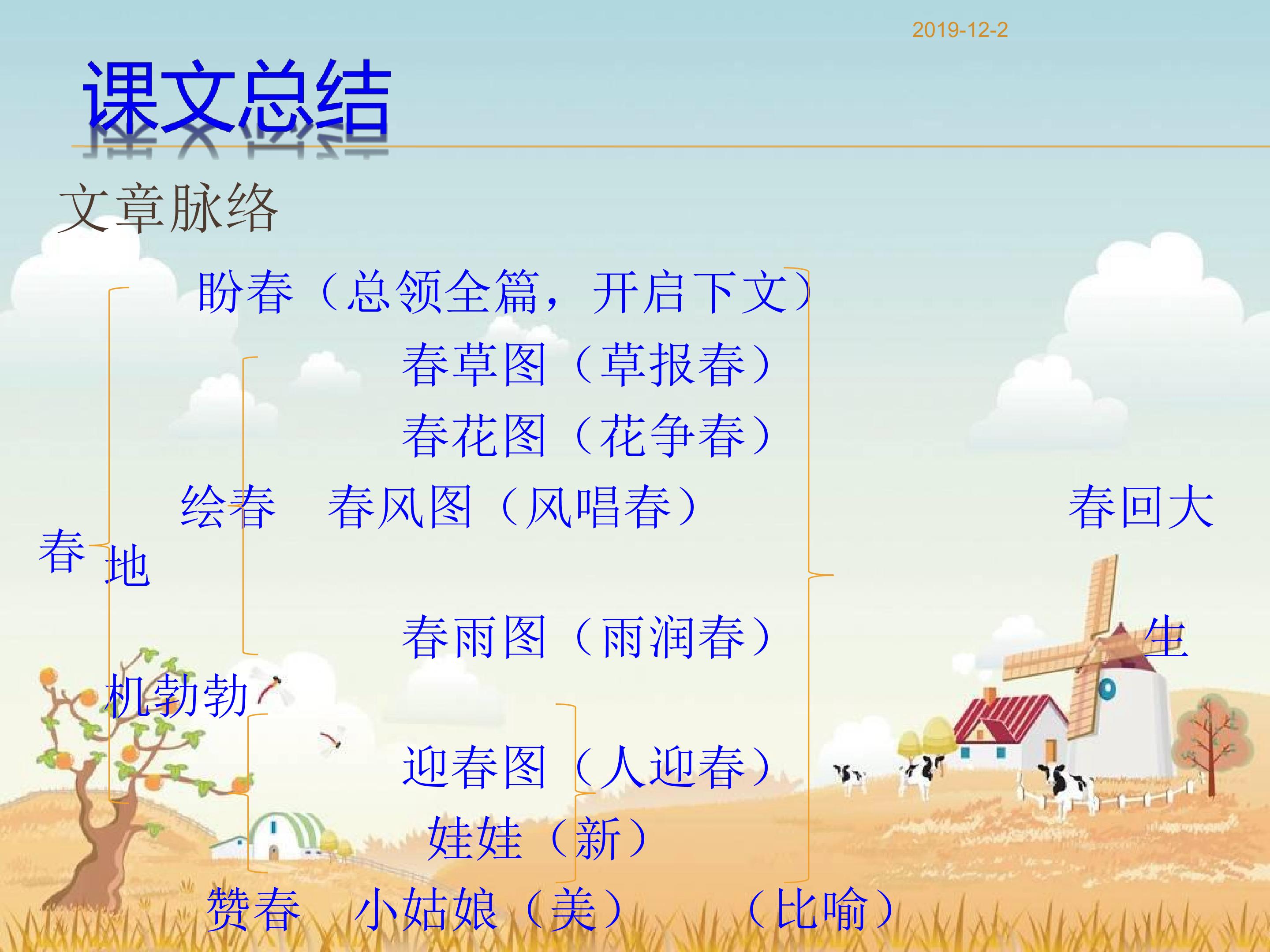 2019-12-2

课文总结

文章脉络

盼春（总领全篇，开启下文）

春草图（草报春）

春花图（花争春）

绘春 春风图（风唱春） 春回大

春 地

春雨图（雨润春） 生

机勃勃

迎春图（人迎春）

娃娃（新）

赞春 小姑娘（美） （比喻）